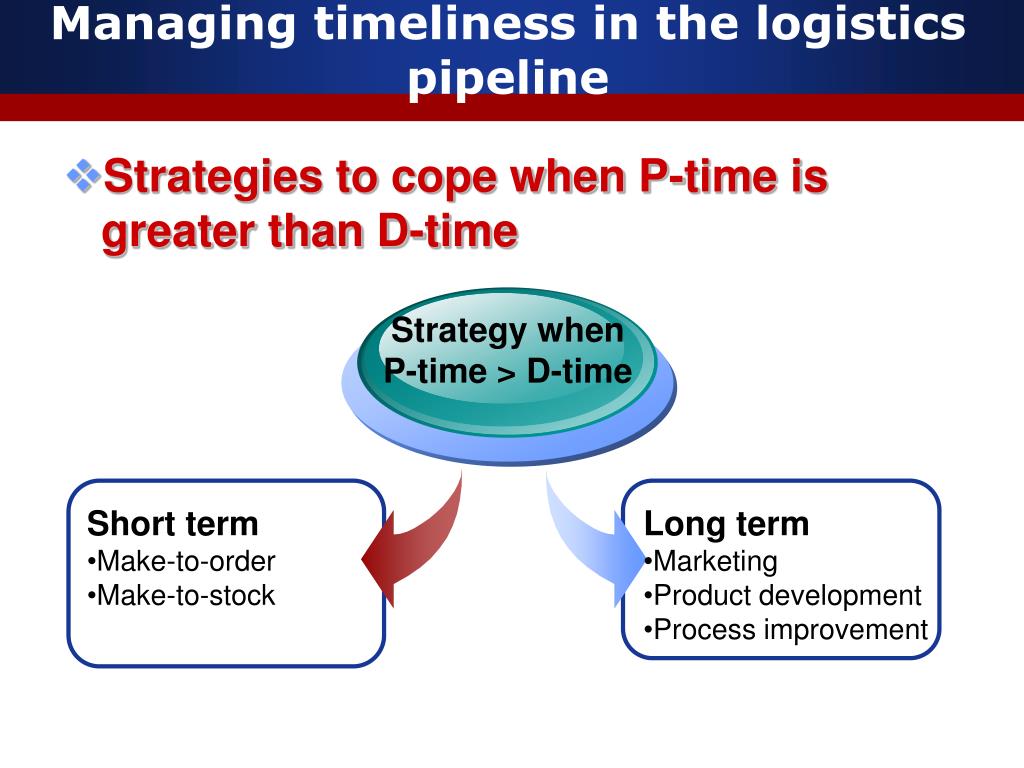 Managing timeliness in the logistics pipeline

Strategies to cope when P-time is greater than D-time

Strategy when P-time > D-time

Short term
•Make-to-order
•Make-to-stock

Long term
•Marketing
•Product development
•Process improvement